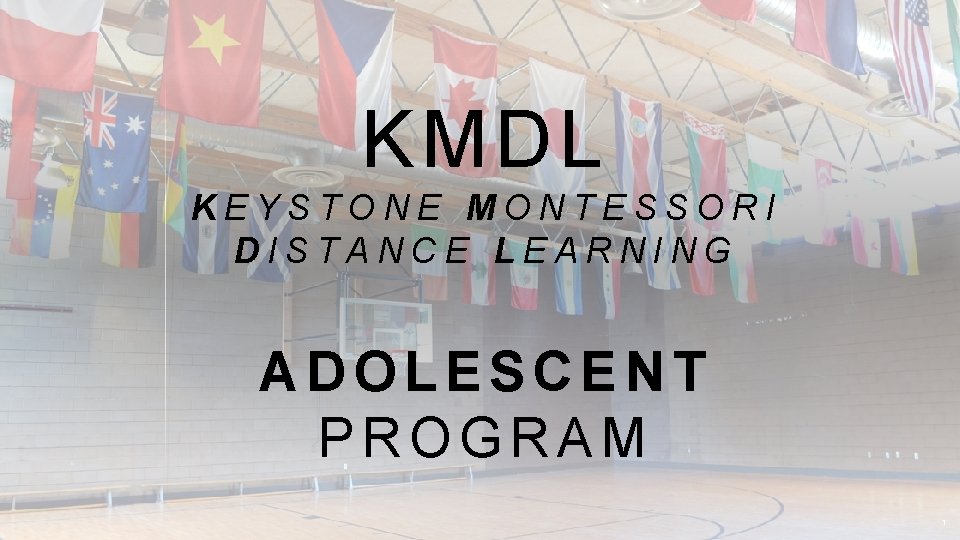 KMDL

KEYSTONE MONTESSORI DISTANCE LEARNING

ADOLESCENT PROGRAM